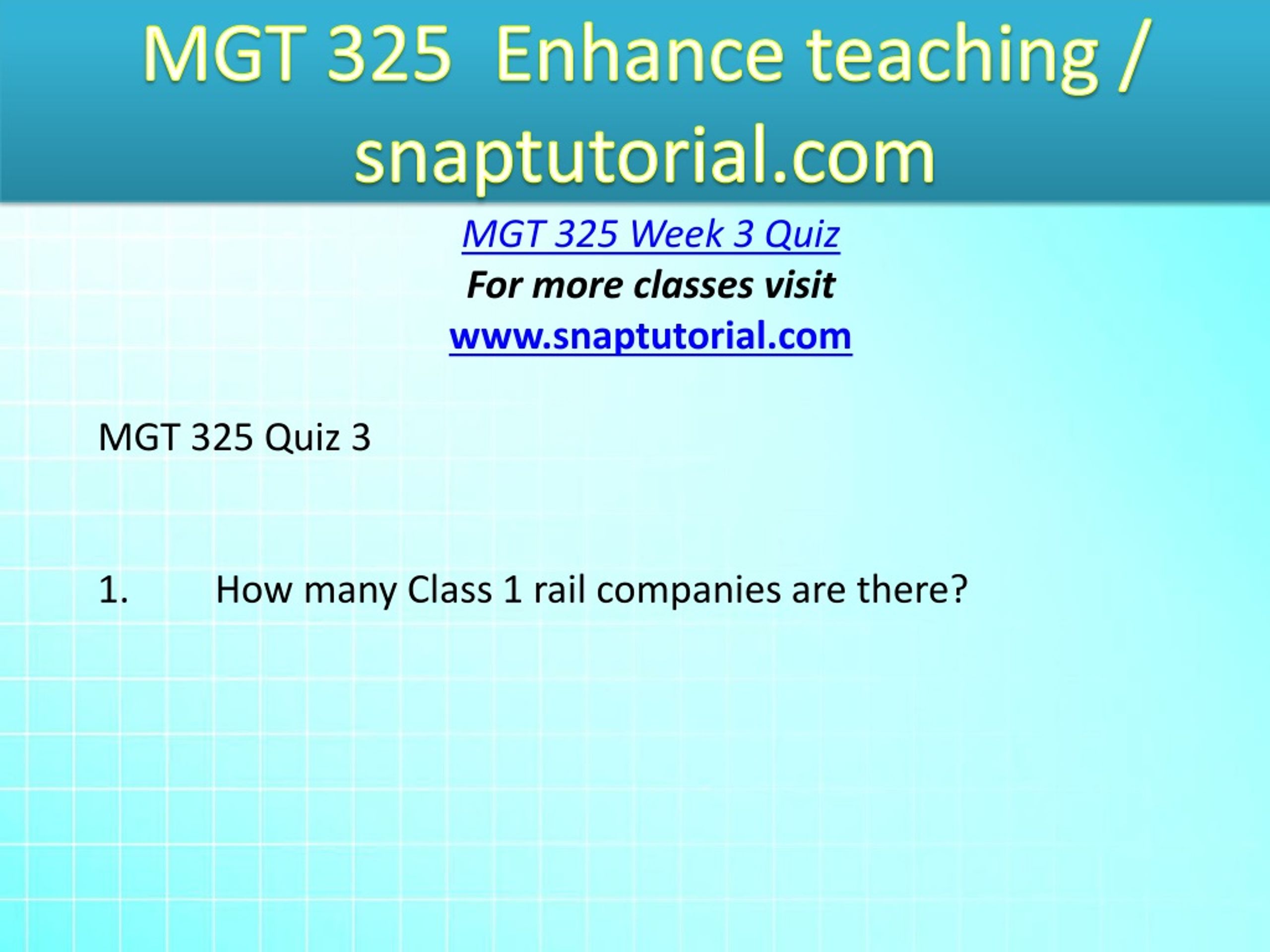 MGT 325 Enhance teaching / snaptutorial.com

MGT 325 Week 3 Quiz
For more classes visit
www.snaptutorial.com

MGT 325 Quiz 3

1. How many Class 1 rail companies are there?